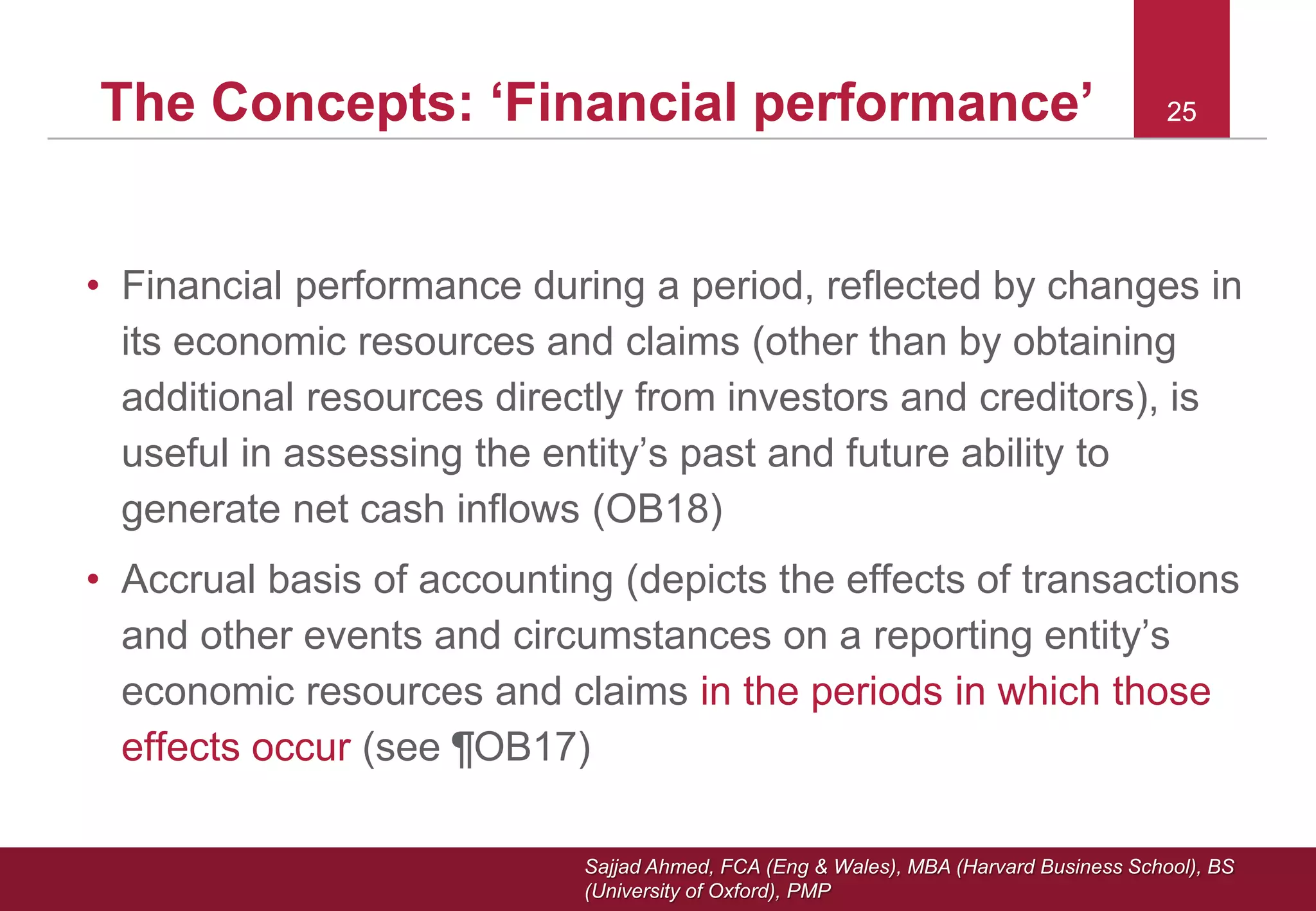 The Concepts: ‘Financial performance’

25

• Financial performance during a period, reflected by changes in its economic resources and claims (other than by obtaining additional resources directly from investors and creditors), is useful in assessing the entity’s past and future ability to generate net cash inflows (OB18)

• Accrual basis of accounting (depicts the effects of transactions and other events and circumstances on a reporting entity’s economic resources and claims in the periods in which those effects occur (see ¶OB17)

Sajjad Ahmed, FCA (Eng & Wales), MBA (Harvard Business School), BS (University of Oxford), PMP